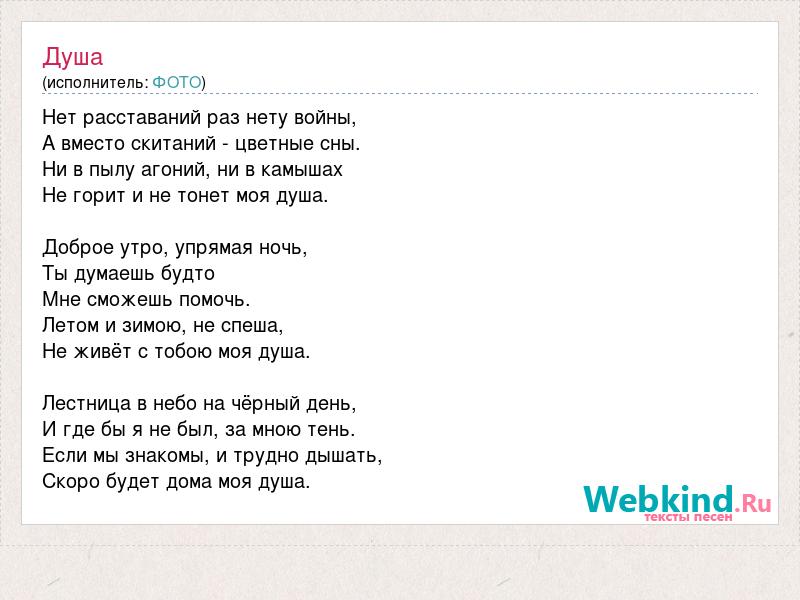 Душа
(исполнитель: ФОТО)

Нет расставаний раз нету войны,
А вместо скитаний - цветные сны.
Ни в пылу агоний, ни в камышах
Не горит и не тонет моя душа.

Доброе утро, упрямая ночь,
Ты думаешь будто
Мне сможешь помочь.
Летом и зимою, не спеша,
Не живёт с тобою моя душа.

Лестница в небо на чёрный день,
И где бы я не был, за мною тень.
Если мы знакомы, и трудно дышать,
Скоро будет дома моя душа.

Webkind.Ru
тексты песен